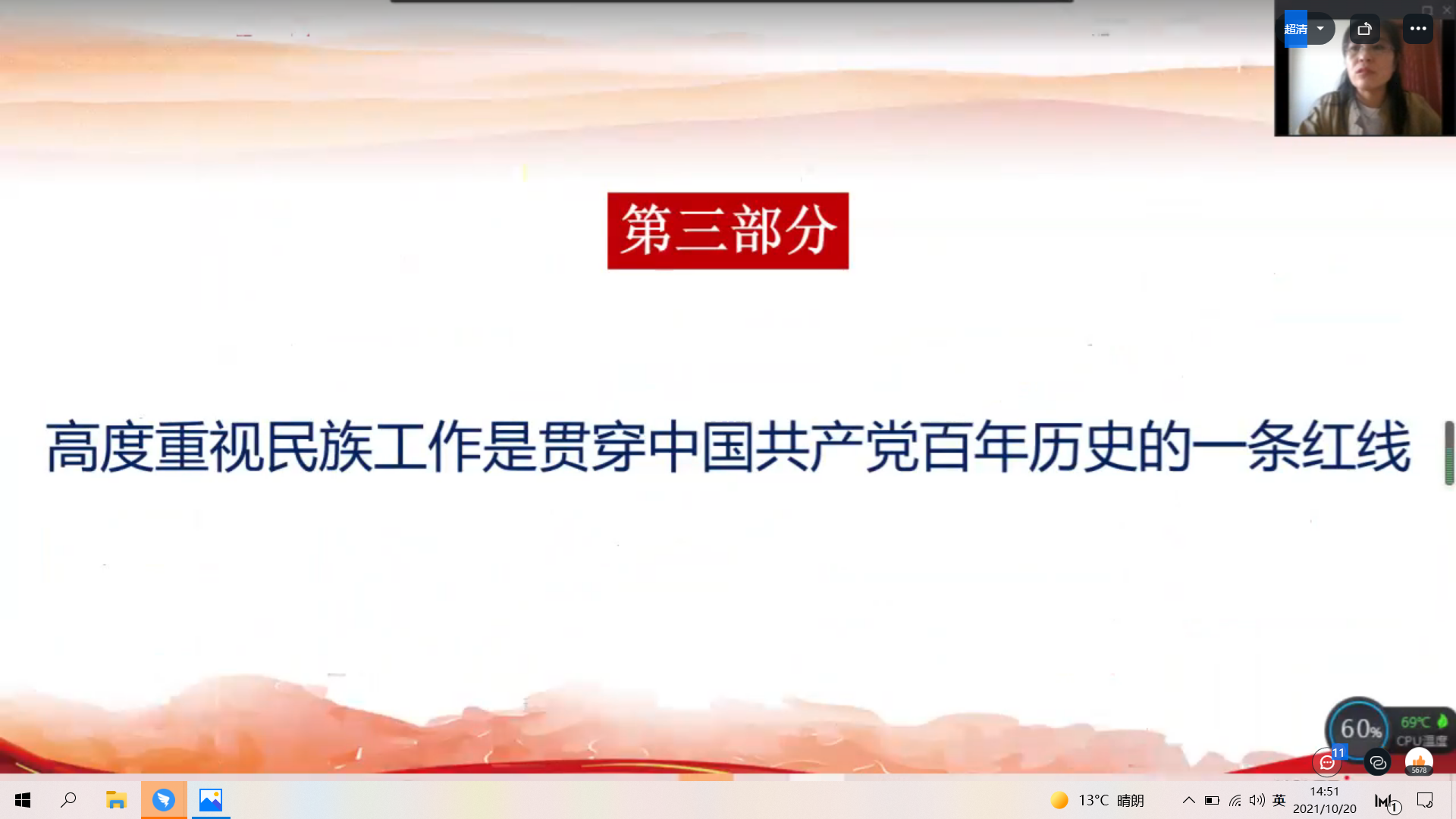 超清

第三部分

高度重视民族工作是贯穿中国共产党百年历史的一条红线

60%
69℃
CPU温度
11
5678

13°C 晴朗
英
14:51
2021/10/20
1